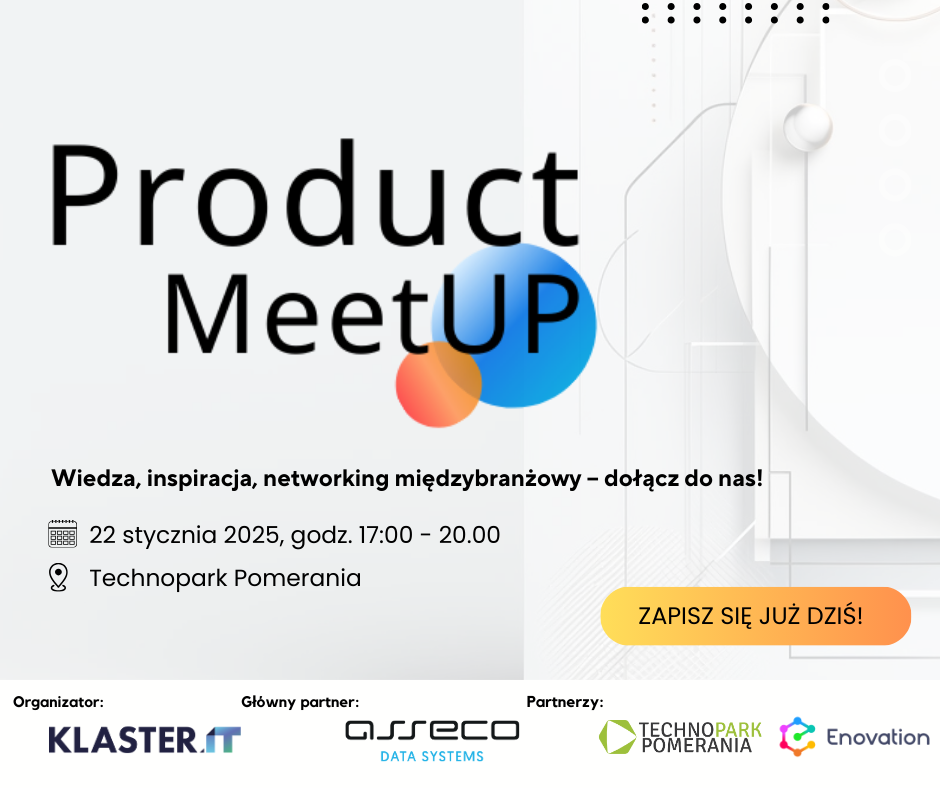 Product MeetUP

Wiedza, inspiracja, networking międzybranżowy – dołącz do nas!

22 stycznia 2025, godz. 17:00 - 20.00

Technopark Pomerania

ZAPISZ SIĘ JUŻ DZIŚ!

Organizator:
KLASTER.IT

Główny partner:
asseco
DATA SYSTEMS

Partnerzy:
TECHNOPARK POMERANIA
Enovation